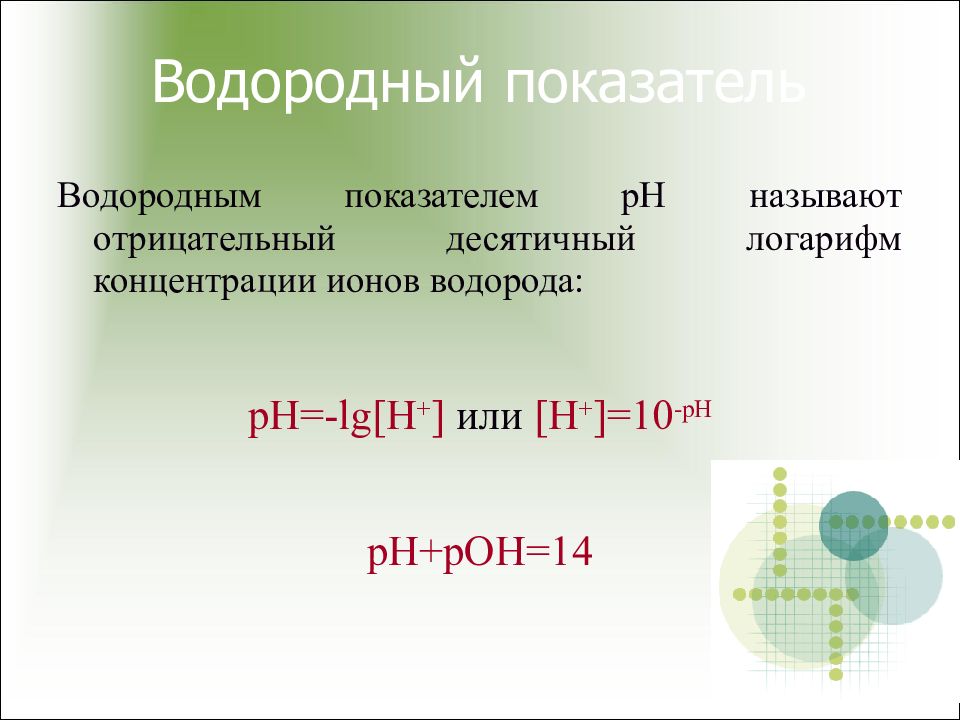 Водородный показатель

Водородным показателем pH называют отрицательный десятичный логарифм концентрации ионов водорода:

$pH=-lg[H^+]$ или $[H^+]=10^{-pH}$

$pH+pOH=14$